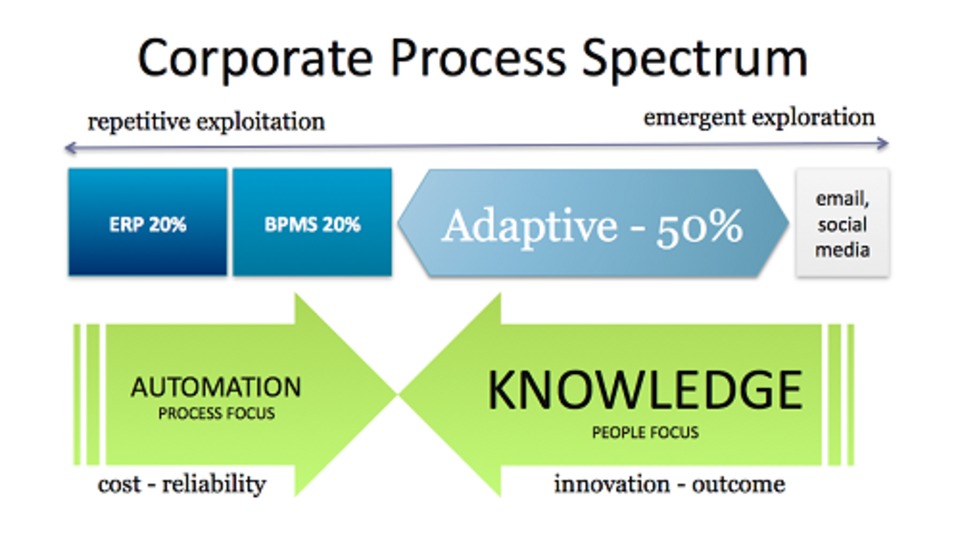 Corporate Process Spectrum

repetitive exploitation

emergent exploration

ERP 20%

BPMS 20%

Adaptive - 50%

email, social media

AUTOMATION
PROCESS FOCUS

KNOWLEDGE
PEOPLE FOCUS

cost - reliability

innovation - outcome